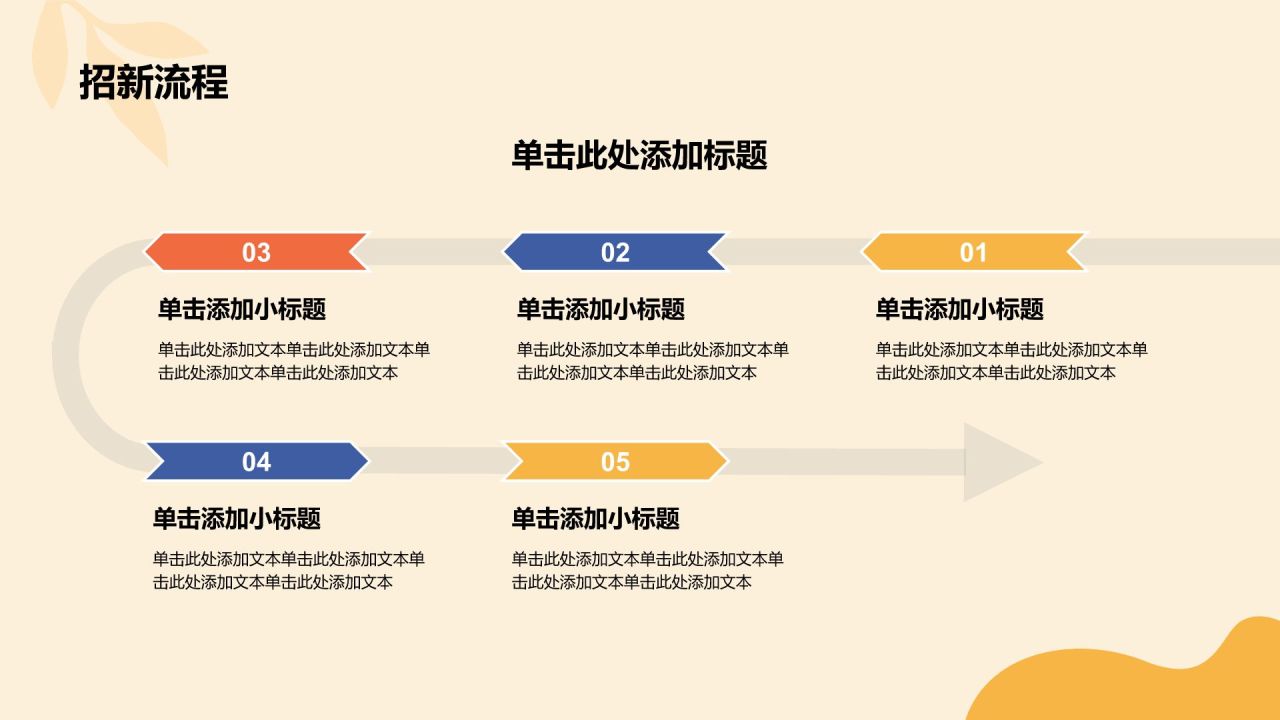 招新流程

单击此处添加标题

03

单击添加小标题

单击此处添加文本单击此处添加文本单击此处添加文本单击此处添加文本

02

单击添加小标题

单击此处添加文本单击此处添加文本单击此处添加文本单击此处添加文本

01

单击添加小标题

单击此处添加文本单击此处添加文本单击此处添加文本单击此处添加文本

04

单击添加小标题

单击此处添加文本单击此处添加文本单击此处添加文本单击此处添加文本

05

单击添加小标题

单击此处添加文本单击此处添加文本单击此处添加文本单击此处添加文本